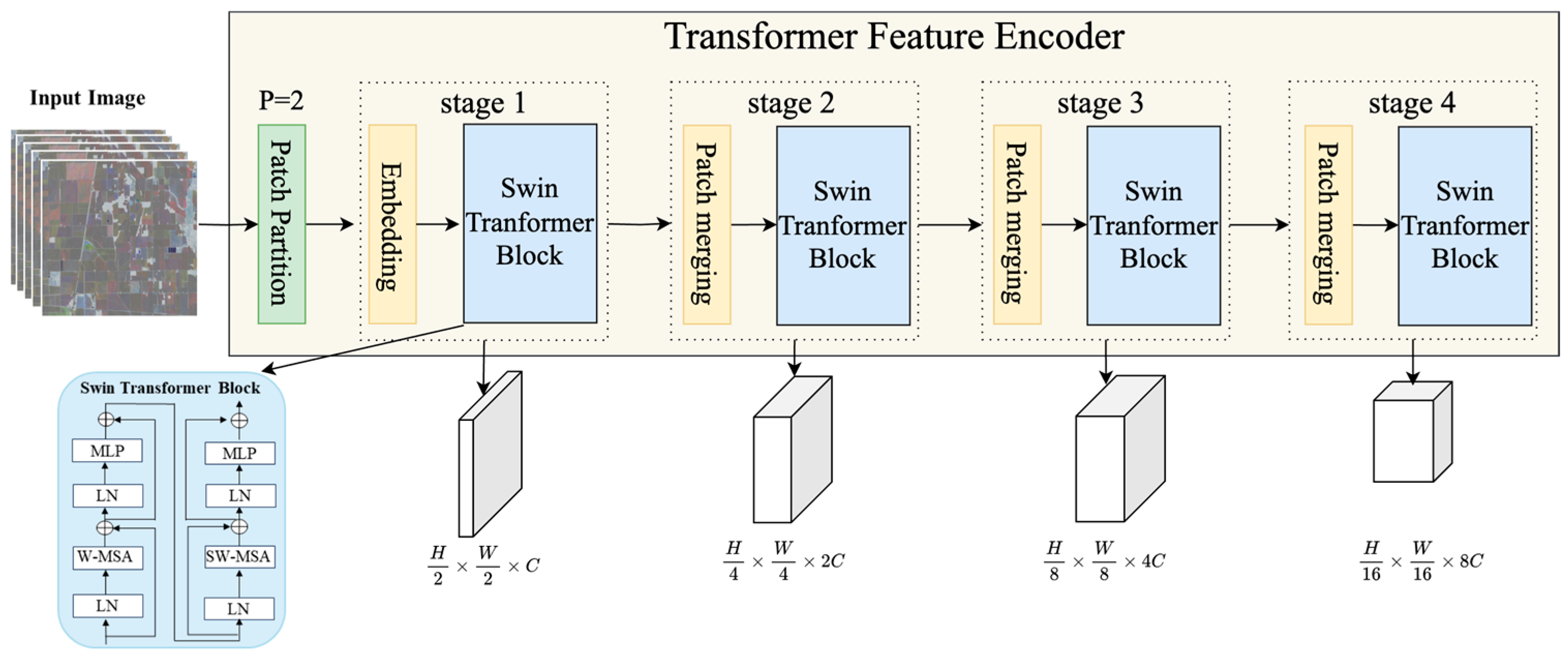 Transformer Feature Encoder

Input Image

P=2

Patch Partition

stage 1

Embedding

Swin Tranformer Block

stage 2

Patch merging

Swin Tranformer Block

stage 3

Patch merging

Swin Tranformer Block

stage 4

Patch merging

Swin Tranformer Block

Swin Transformer Block

MLP

LN

W-MSA

LN

MLP

LN

SW-MSA

LN

$\frac{H}{2} \times \frac{W}{2} \times C$

$\frac{H}{4} \times \frac{W}{4} \times 2C$

$\frac{H}{8} \times \frac{W}{8} \times 4C$

$\frac{H}{16} \times \frac{W}{16} \times 8C$